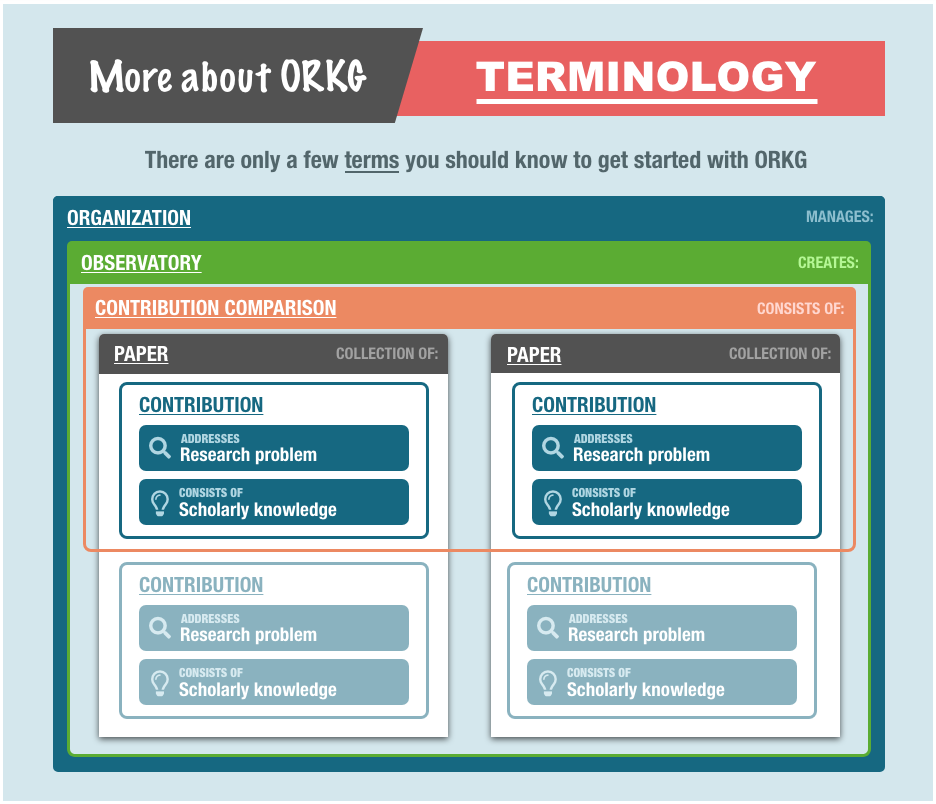 More about ORKG

TERMINOLOGY

There are only a few terms you should know to get started with ORKG

ORGANIZATION
MANAGES:

OBSERVATORY
CREATES:

CONTRIBUTION COMPARISON
CONSISTS OF:

PAPER
COLLECTION OF:

CONTRIBUTION
ADDRESSES
Research problem
CONSISTS OF
Scholarly knowledge

CONTRIBUTION
ADDRESSES
Research problem
CONSISTS OF
Scholarly knowledge

PAPER
COLLECTION OF:

CONTRIBUTION
ADDRESSES
Research problem
CONSISTS OF
Scholarly knowledge

CONTRIBUTION
ADDRESSES
Research problem
CONSISTS OF
Scholarly knowledge